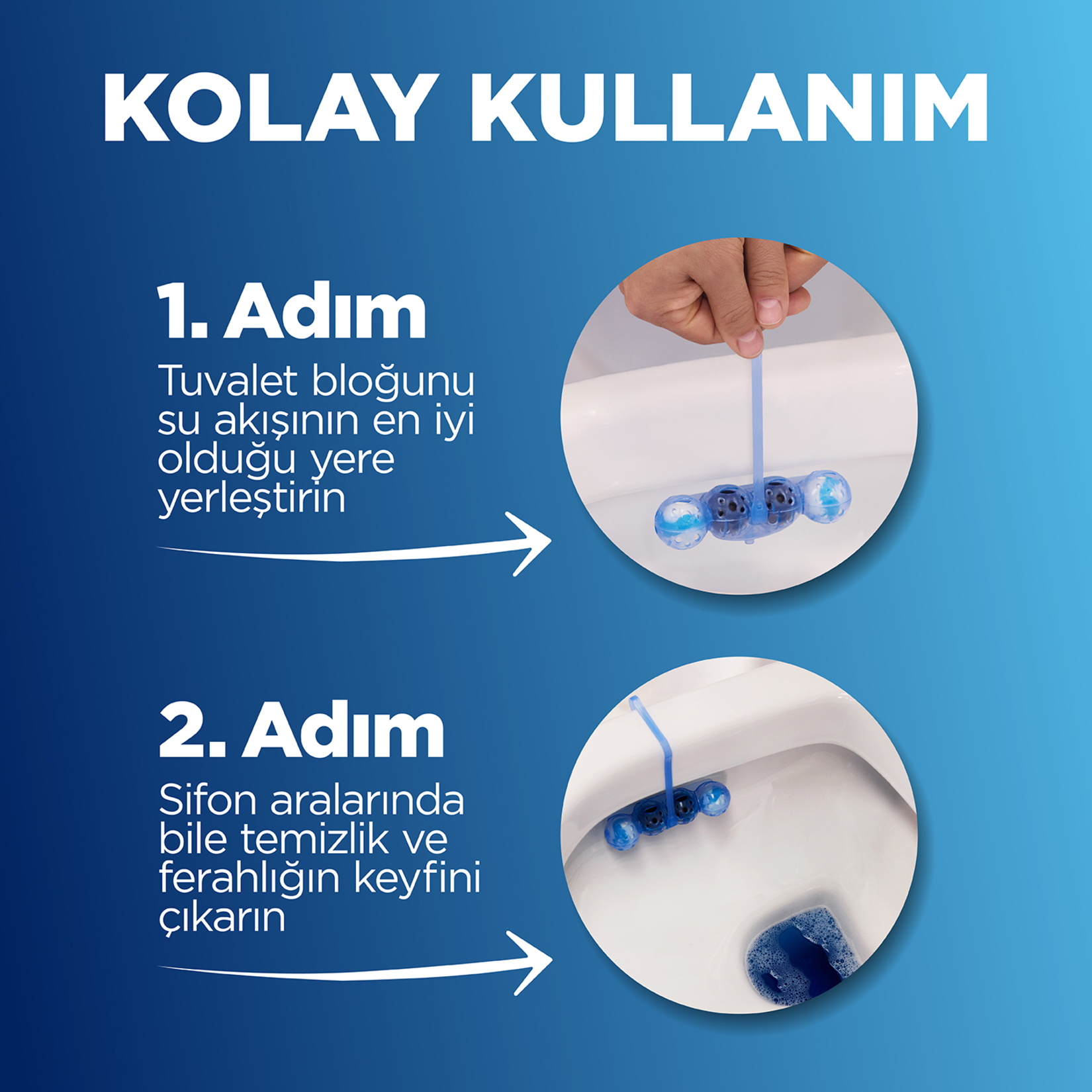 KOLAY KULLANIM

1. Adım

Tuvalet bloğunu su akışının en iyi olduğu yere yerleştirin

2. Adım

Sifon aralarında bile temizlik ve ferahlığın keyfini çıkarın